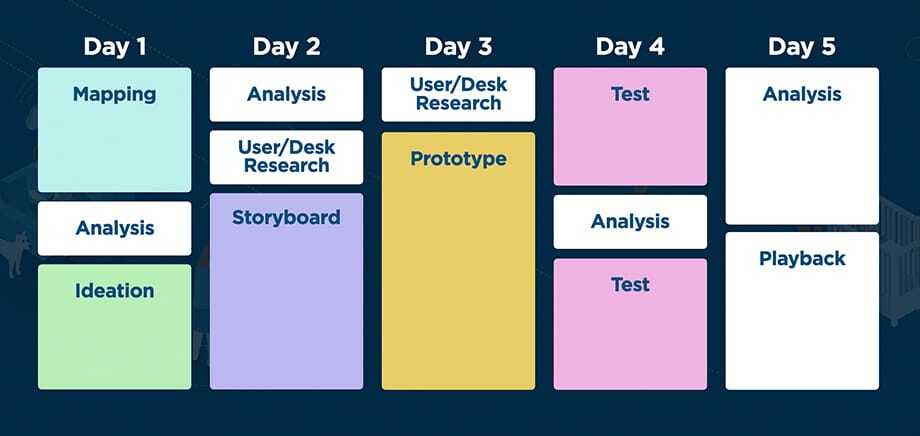 Day 1

Mapping

Analysis

Ideation

Day 2

Analysis

User/Desk Research

Storyboard

Day 3

User/Desk Research

Prototype

Day 4

Test

Analysis

Test

Day 5

Analysis

Playback